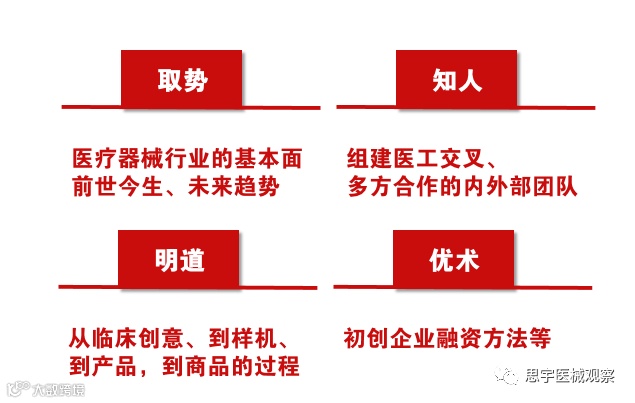 取势

医疗器械行业的基本面
前世今生、未来趋势

知人

组建医工交叉、
多方合作的内外部团队

明道

从临床创意、到样机、
到产品，到商品的过程

优术

初创企业融资方法等

大数跨境

思宇医械观察